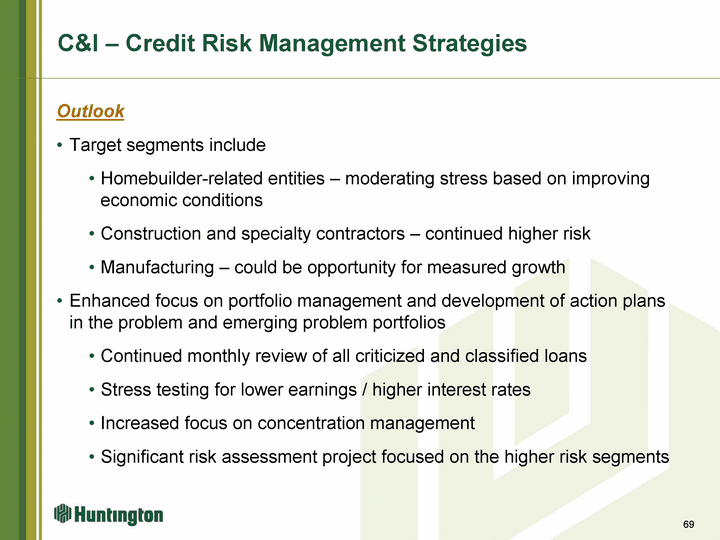 C&I – Credit Risk Management Strategies

Outlook

• Target segments include

• Homebuilder-related entities – moderating stress based on improving economic conditions

• Construction and specialty contractors – continued higher risk

• Manufacturing – could be opportunity for measured growth

• Enhanced focus on portfolio management and development of action plans in the problem and emerging problem portfolios

• Continued monthly review of all criticized and classified loans

• Stress testing for lower earnings / higher interest rates

• Increased focus on concentration management

• Significant risk assessment project focused on the higher risk segments

Huntington

69